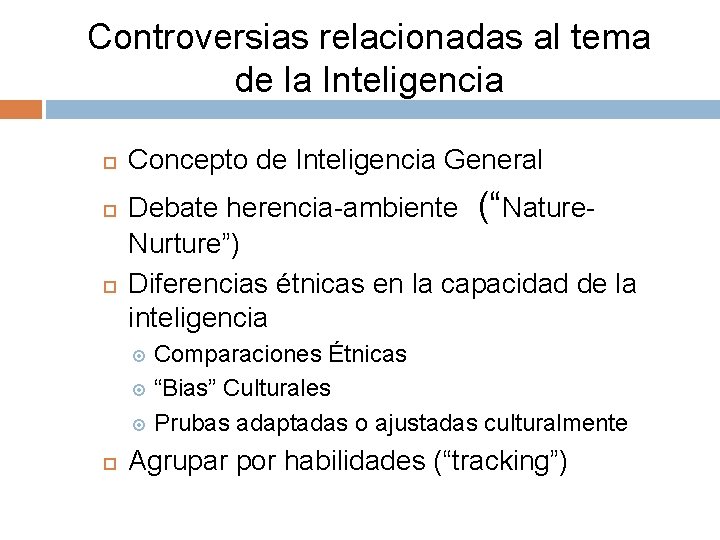 Controversias relacionadas al tema de la Inteligencia

Concepto de Inteligencia General

Debate herencia-ambiente (“Nature-Nurture”)

Diferencias étnicas en la capacidad de la inteligencia

Comparaciones Étnicas

“Bias” Culturales

Prubas adaptadas o ajustadas culturalmente

Agrupar por habilidades (“tracking”)